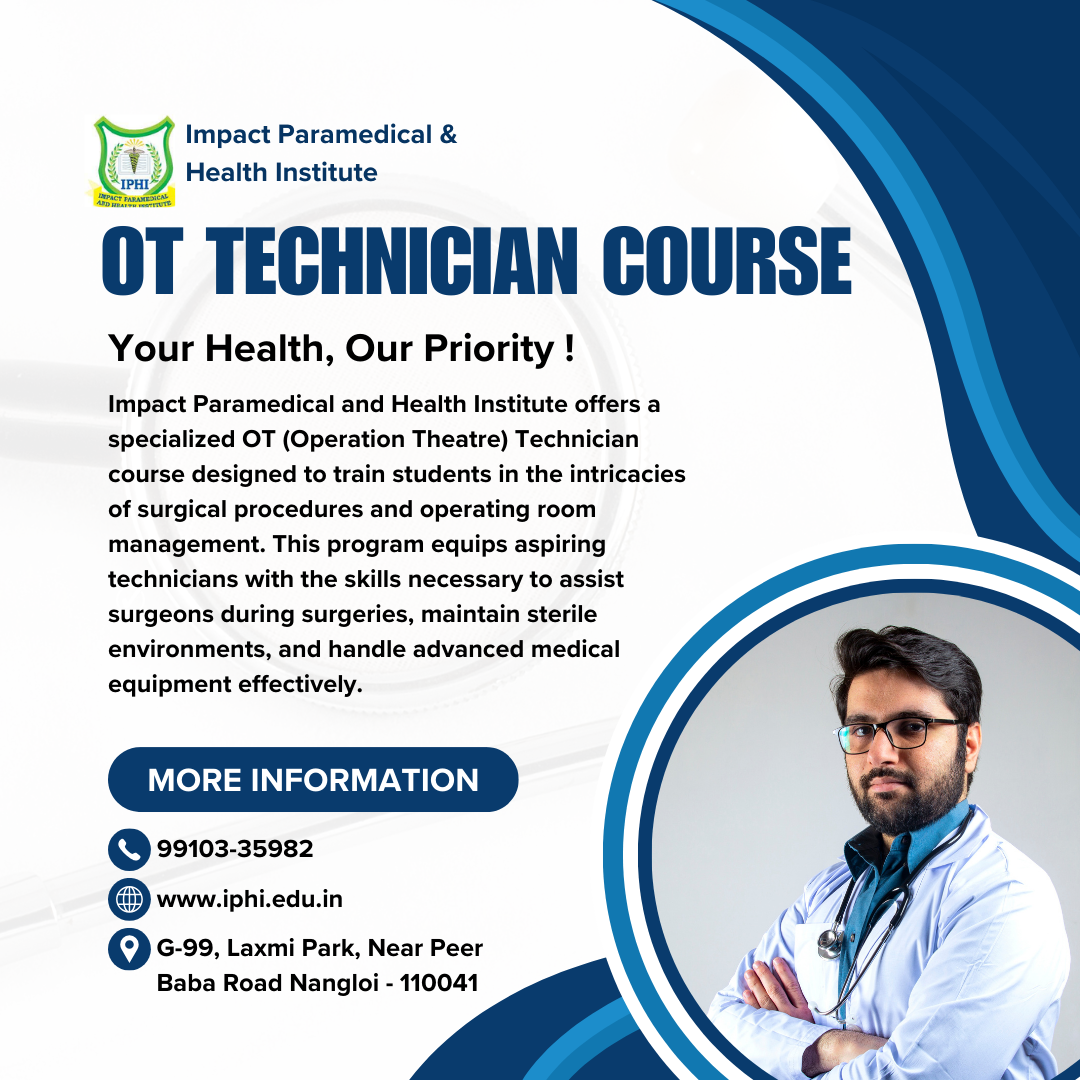 IPHI
IMPACT PARAMEDICAL AND HEALTH INSTITUTE

Impact Paramedical & Health Institute

OT TECHNICIAN COURSE

Your Health, Our Priority !

Impact Paramedical and Health Institute offers a specialized OT (Operation Theatre) Technician course designed to train students in the intricacies of surgical procedures and operating room management. This program equips aspiring technicians with the skills necessary to assist surgeons during surgeries, maintain sterile environments, and handle advanced medical equipment effectively.

MORE INFORMATION

99103-35982

www.iphi.edu.in

G-99, Laxmi Park, Near Peer Baba Road Nangloi - 110041